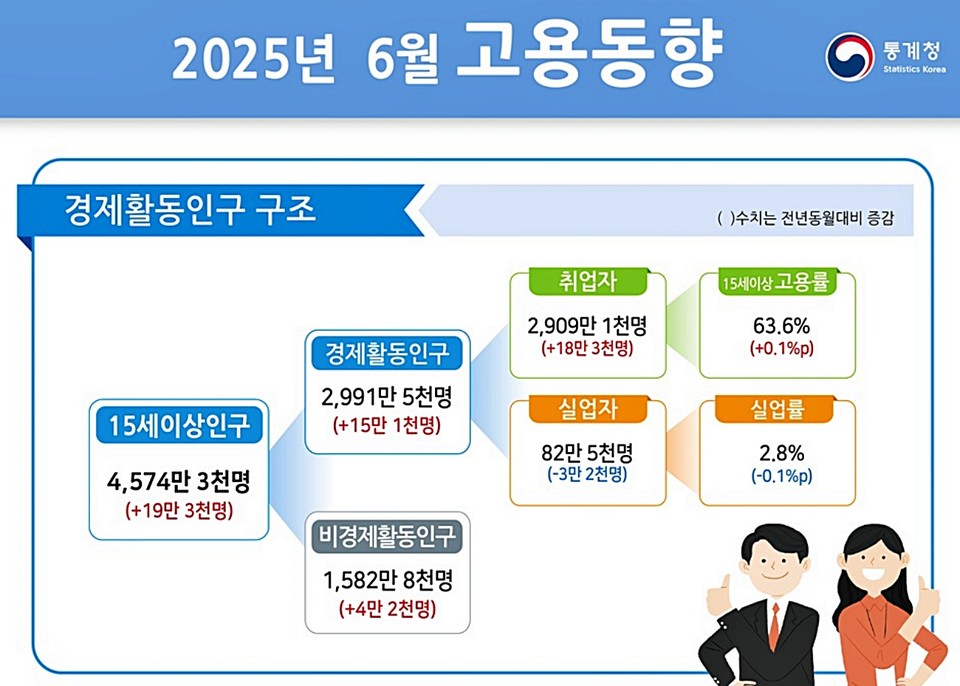 2025년 6월 고용동향

통계청 Statistics Korea

경제활동인구 구조

( )수치는 전년동월대비 증감

15세이상인구
4,574만 3천명
(+19만 3천명)

경제활동인구
2,991만 5천명
(+15만 1천명)

비경제활동인구
1,582만 8천명
(+4만 2천명)

취업자
2,909만 1천명
(+18만 3천명)

실업자
82만 5천명
(-3만 2천명)

15세이상 고용률
63.6%
(+0.1%p)

실업률
2.8%
(-0.1%p)